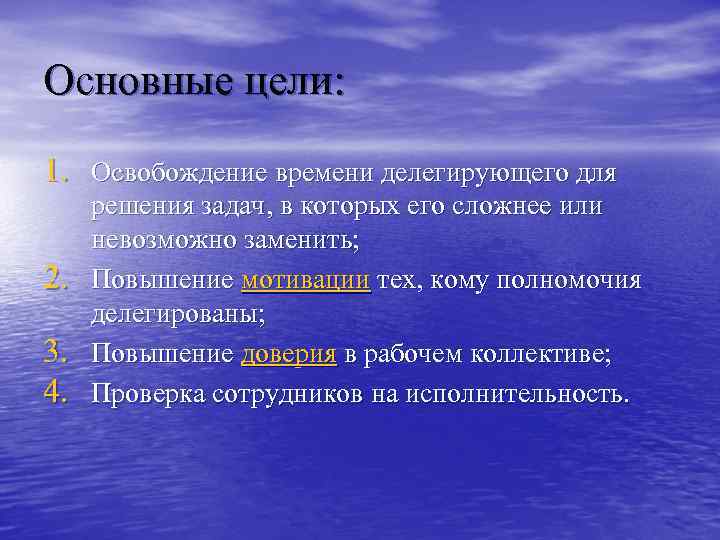 Основные цели:

1. Освобождение времени делегирующего для решения задач, в которых его сложнее или невозможно заменить;
2. Повышение мотивации тех, кому полномочия делегированы;
3. Повышение доверия в рабочем коллективе;
4. Проверка сотрудников на исполнительность.